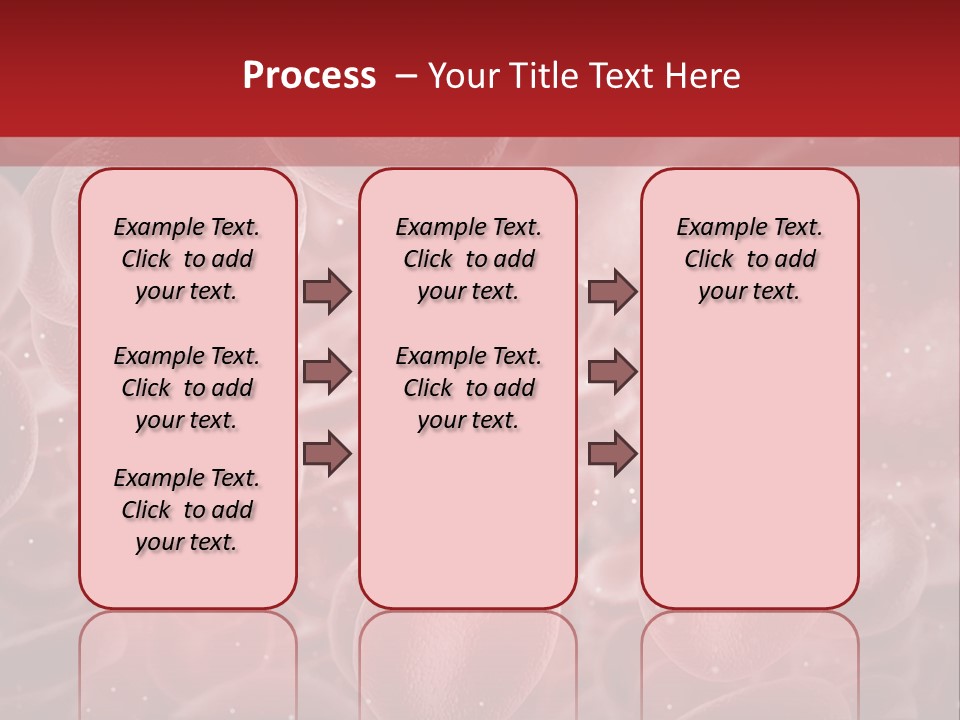 Process – Your Title Text Here

Example Text. Click to add your text.

Example Text. Click to add your text.

Example Text. Click to add your text.

Example Text. Click to add your text.

Example Text. Click to add your text.

Example Text. Click to add your text.